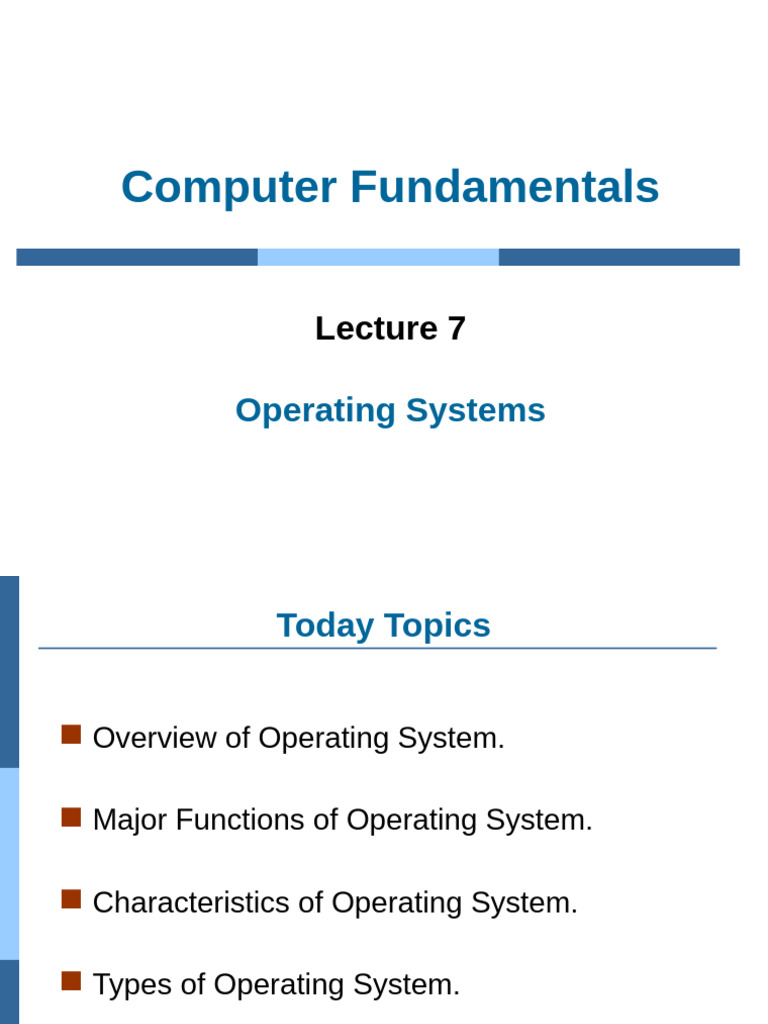 Computer Fundamentals

Lecture 7

Operating Systems

Today Topics

Overview of Operating System.

Major Functions of Operating System.

Characteristics of Operating System.

Types of Operating System.